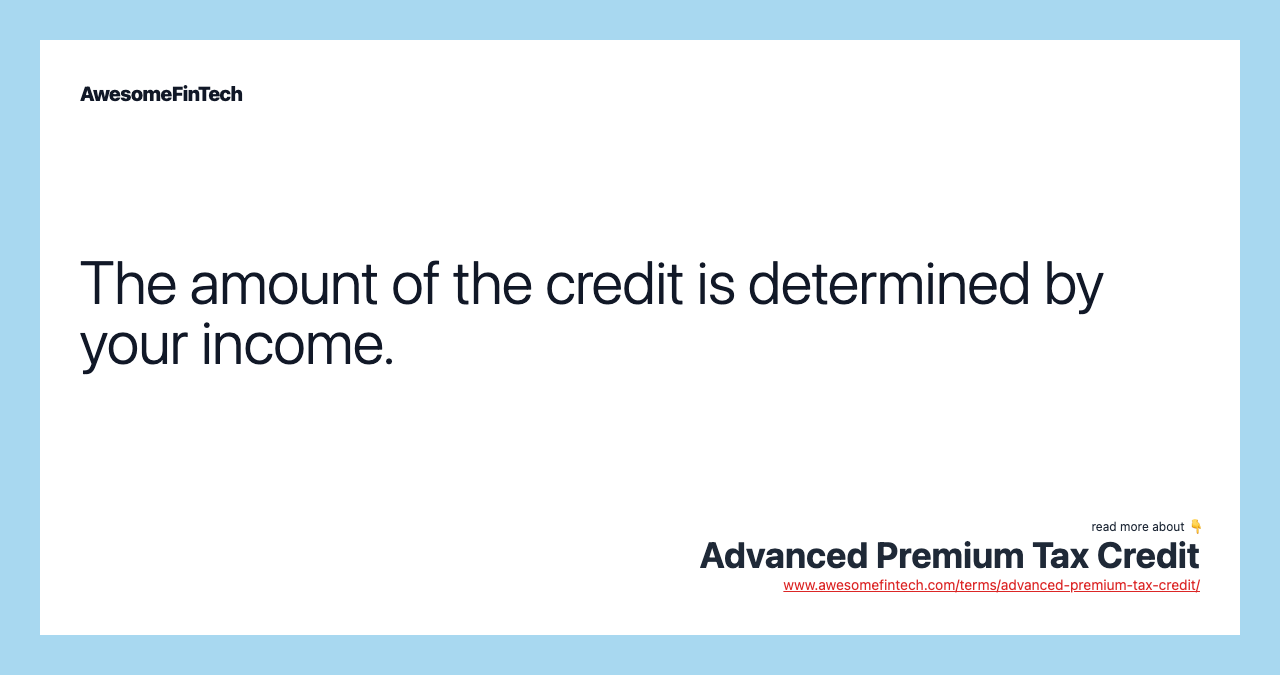 AwesomeFinTech

The amount of the credit is determined by your income.

read more about 👇

Advanced Premium Tax Credit

www.awesomefintech.com/terms/advanced-premium-tax-credit/